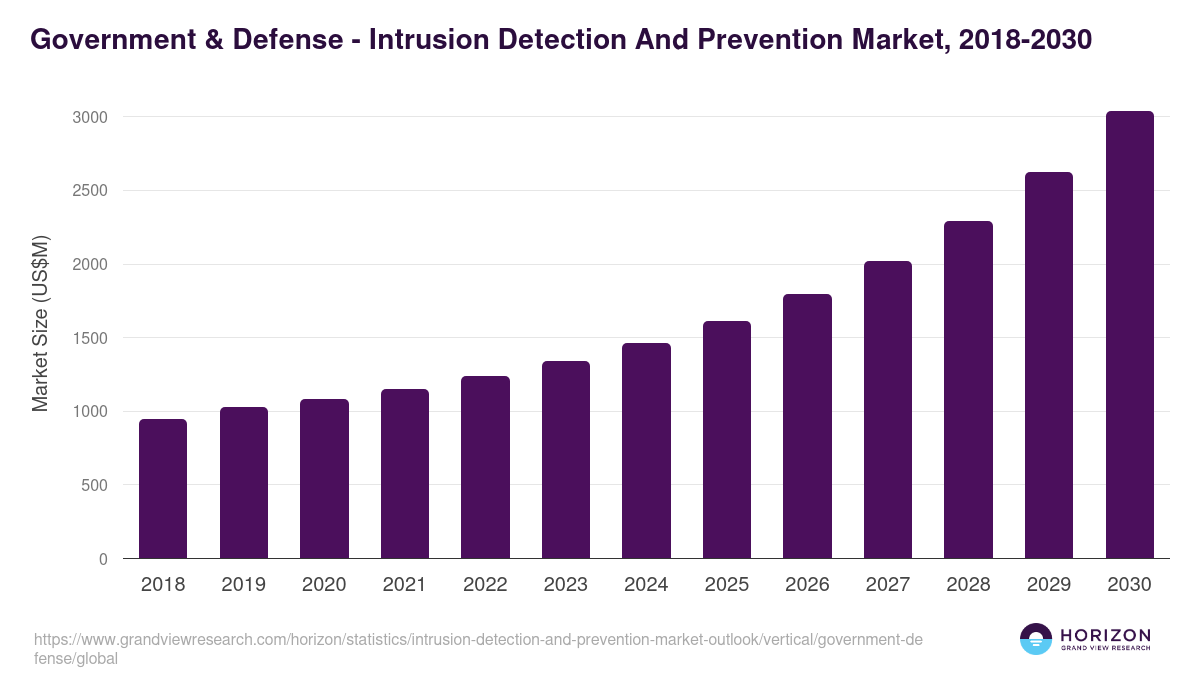 Government & Defense - Intrusion Detection And Prevention Market, 2018-2030

Market Size (US$M)

3000
2500
2000
1500
1000
500
0

2018 2019 2020 2021 2022 2023 2024 2025 2026 2027 2028 2029 2030

https://www.grandviewresearch.com/horizon/statistics/intrusion-detection-and-prevention-market-outlook/vertical/government-defense/global

HORIZON
GRAND VIEW RESEARCH